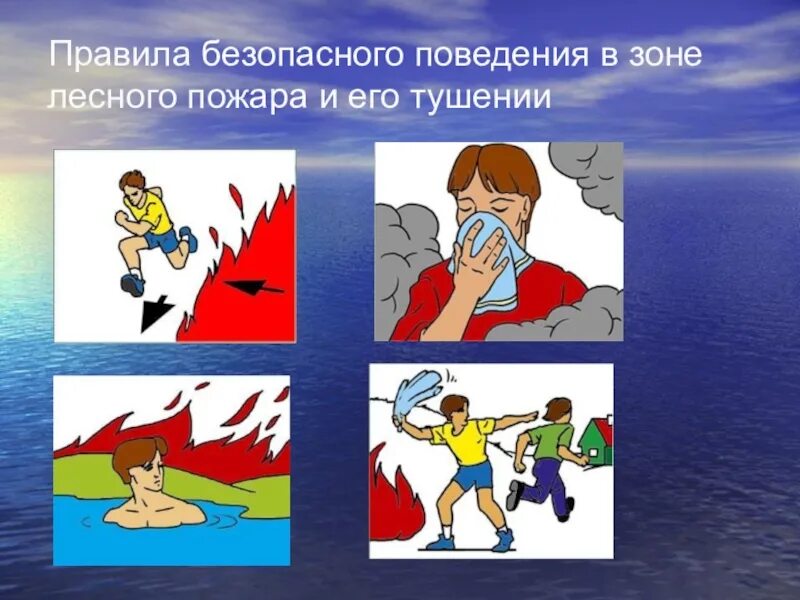 Правила безопасного поведения в зоне лесного пожара и его тушении